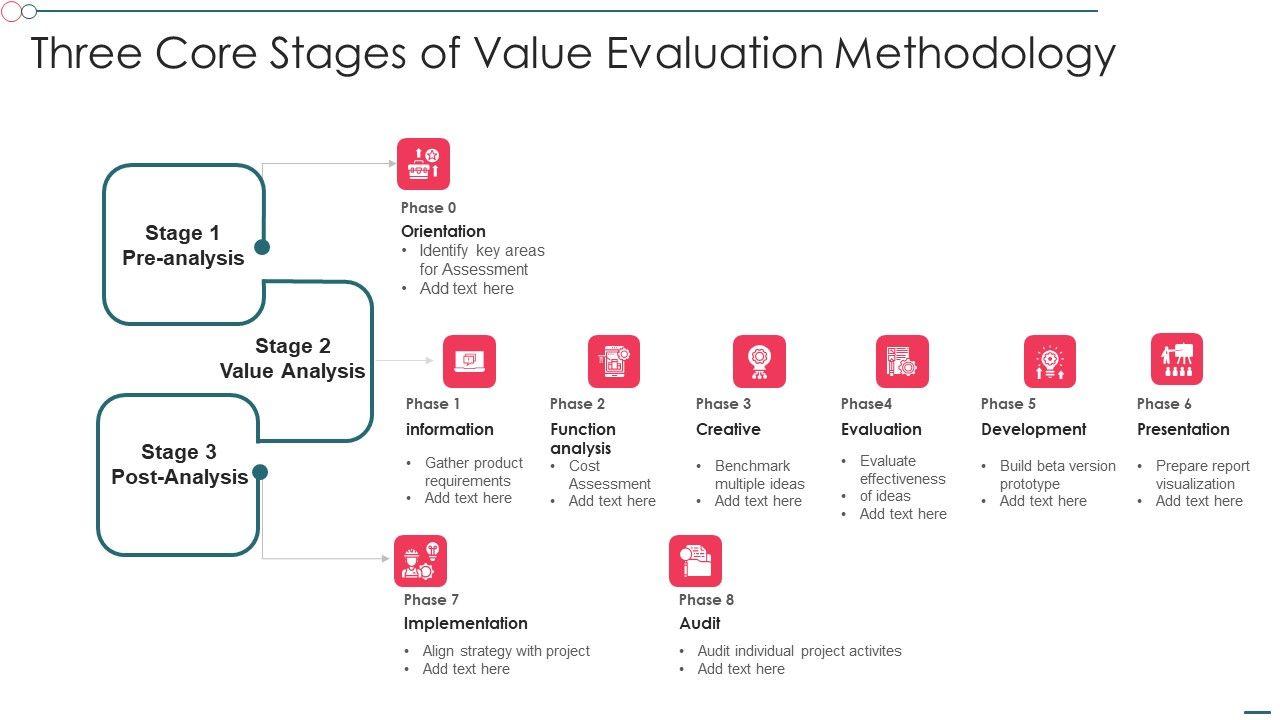 Three Core Stages of Value Evaluation Methodology

Stage 1
Pre-analysis

Stage 2
Value Analysis

Stage 3
Post-Analysis

Phase 0
Orientation
• Identify key areas for Assessment
• Add text here

Phase 1
information
• Gather product requirements
• Add text here

Phase 2
Function analysis
• Cost Assessment
• Add text here

Phase 3
Creative
• Benchmark multiple ideas
• Add text here

Phase4
Evaluation
• Evaluate effectiveness of ideas
• Add text here

Phase 5
Development
• Build beta version prototype
• Add text here

Phase 6
Presentation
• Prepare report visualization
• Add text here

Phase 7
Implementation
• Align strategy with project
• Add text here

Phase 8
Audit
• Audit individual project activites
• Add text here